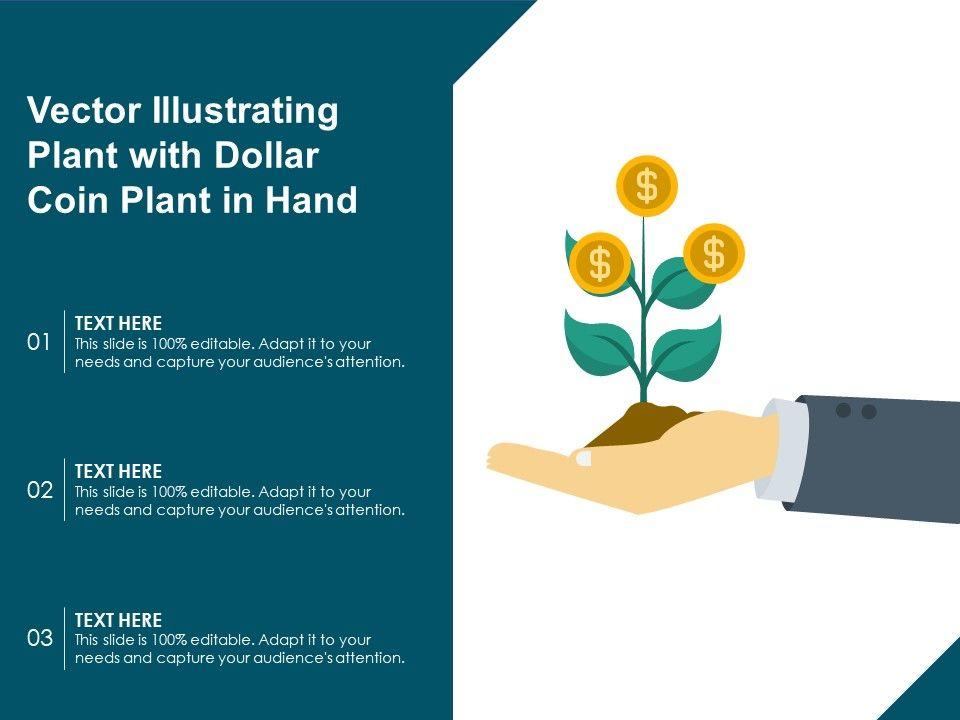 Vector Illustrating Plant with Dollar Coin Plant in Hand

01
TEXT HERE
This slide is 100% editable. Adapt it to your needs and capture your audience's attention.

02
TEXT HERE
This slide is 100% editable. Adapt it to your needs and capture your audience's attention.

03
TEXT HERE
This slide is 100% editable. Adapt it to your needs and capture your audience's attention.

$
$
$